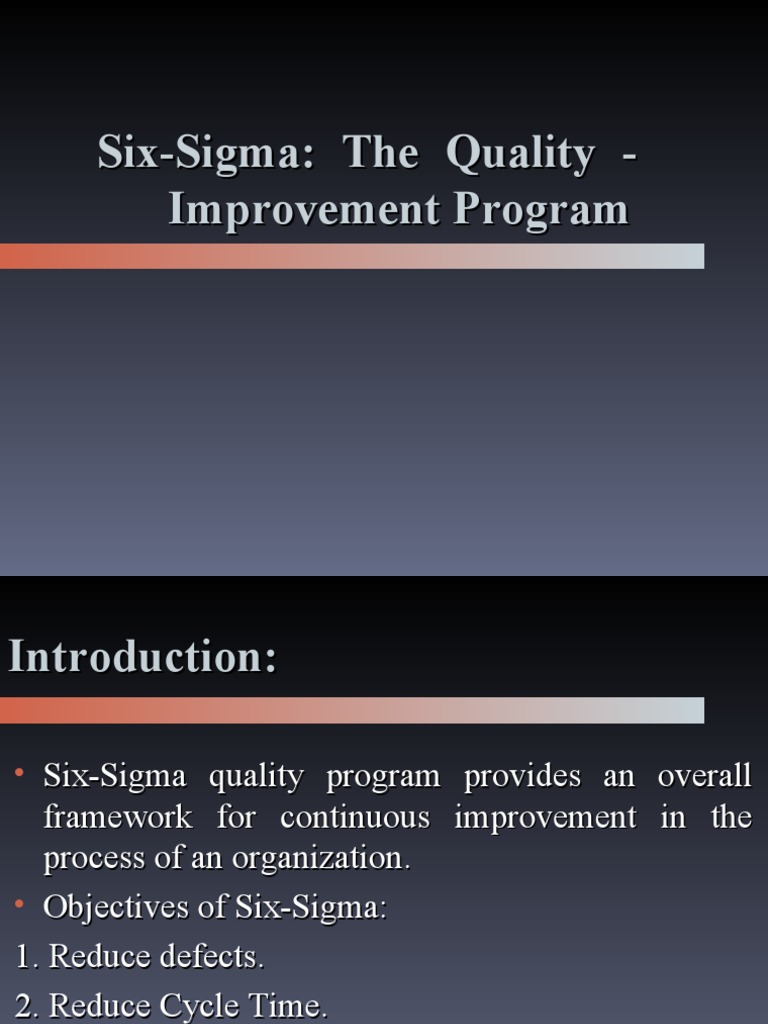 Six-Sigma: The Quality - Improvement Program

Introduction:

• Six-Sigma quality program provides an overall framework for continuous improvement in the process of an organization.

• Objectives of Six-Sigma:

1. Reduce defects.

2. Reduce Cycle Time.